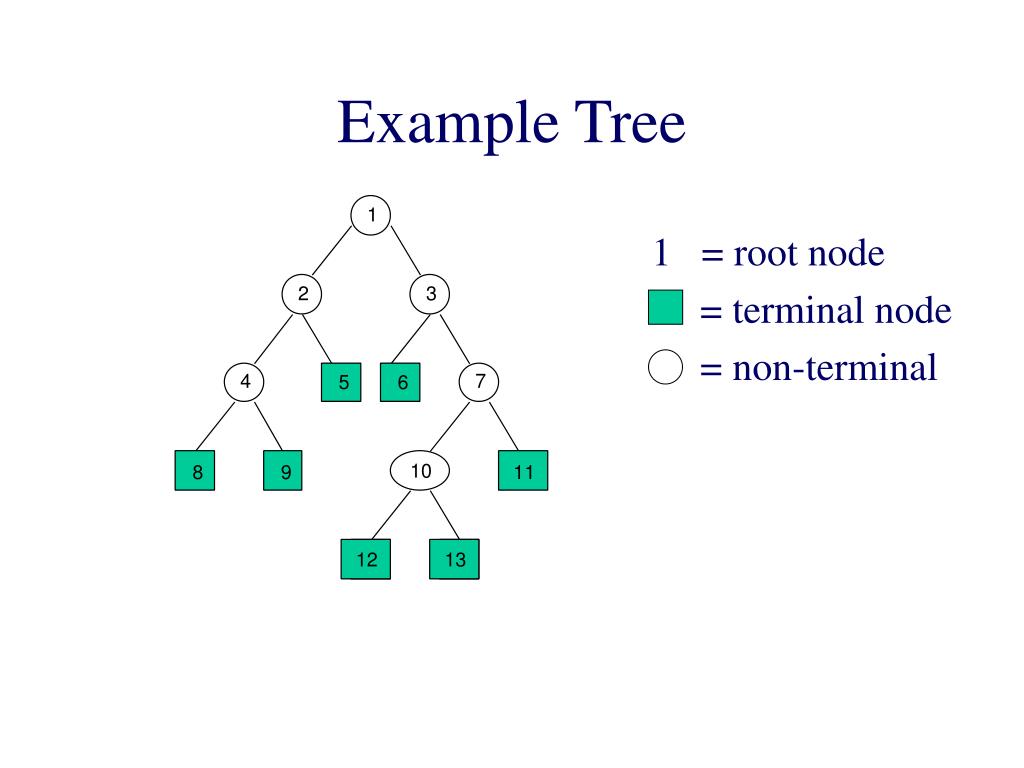 Example Tree

1

2

3

4

5

6

7

8

9

10

11

12

13

1 = root node

= terminal node

= non-terminal